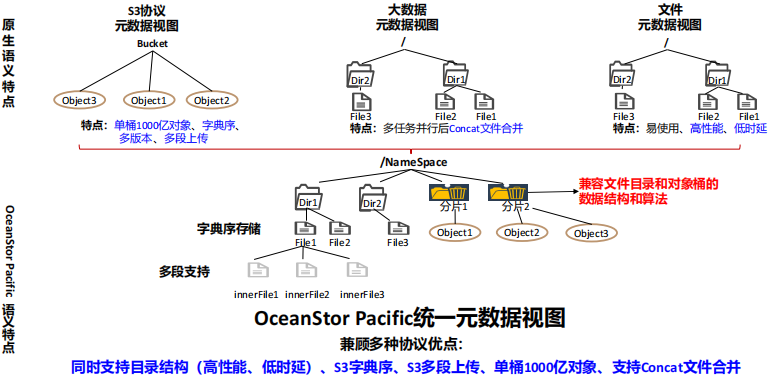 原生语义特点

S3协议
元数据视图
Bucket
Object3
Object1
Object2
特点：单桶1000亿对象、字典序、多版本、多段上传

大数据
元数据视图
/
Dir2
Dir1
File3
File2
File1
特点：多任务并行后Concat文件合并

文件
元数据视图
/
Dir2
Dir1
File3
File2
File1
特点：易使用、高性能、低时延

OceanStor Pacific 语义特点

/NameSpace
Dir1
Dir2
分片1
分片2
兼容文件目录和对象桶的数据结构和算法
字典序存储
File1
File2
File3
Object1
Object2
Object3
多段支持
innerFile1
innerFile2
innerFile3

OceanStor Pacific统一元数据视图
兼顾多种协议优点：
同时支持目录结构（高性能、低时延）、S3字典序、S3多段上传、单桶1000亿对象、支持Concat文件合并